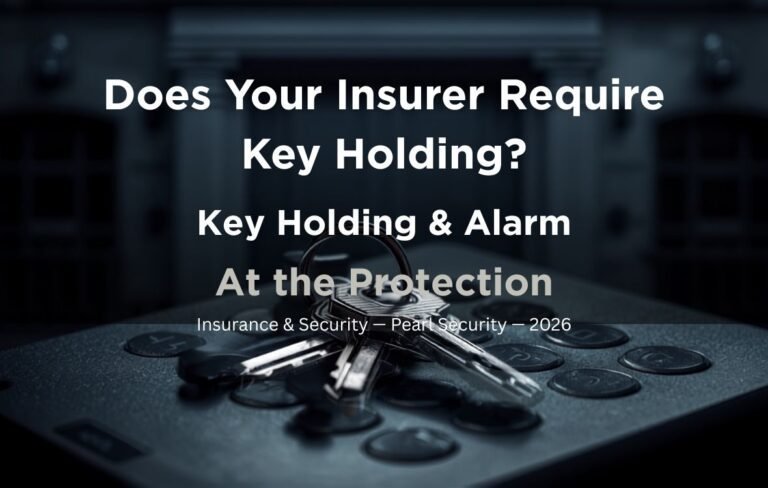 Does Your Insurer Require Key Holding?

Key Holding & Alarm

At the Protection

Insurance & Security — Pearl Security — 2026